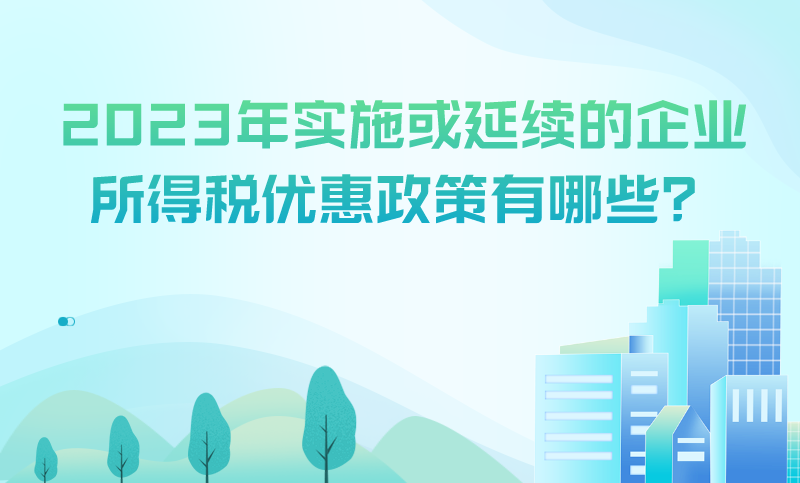 2023年实施或延续的企业所得税优惠政策有哪些?